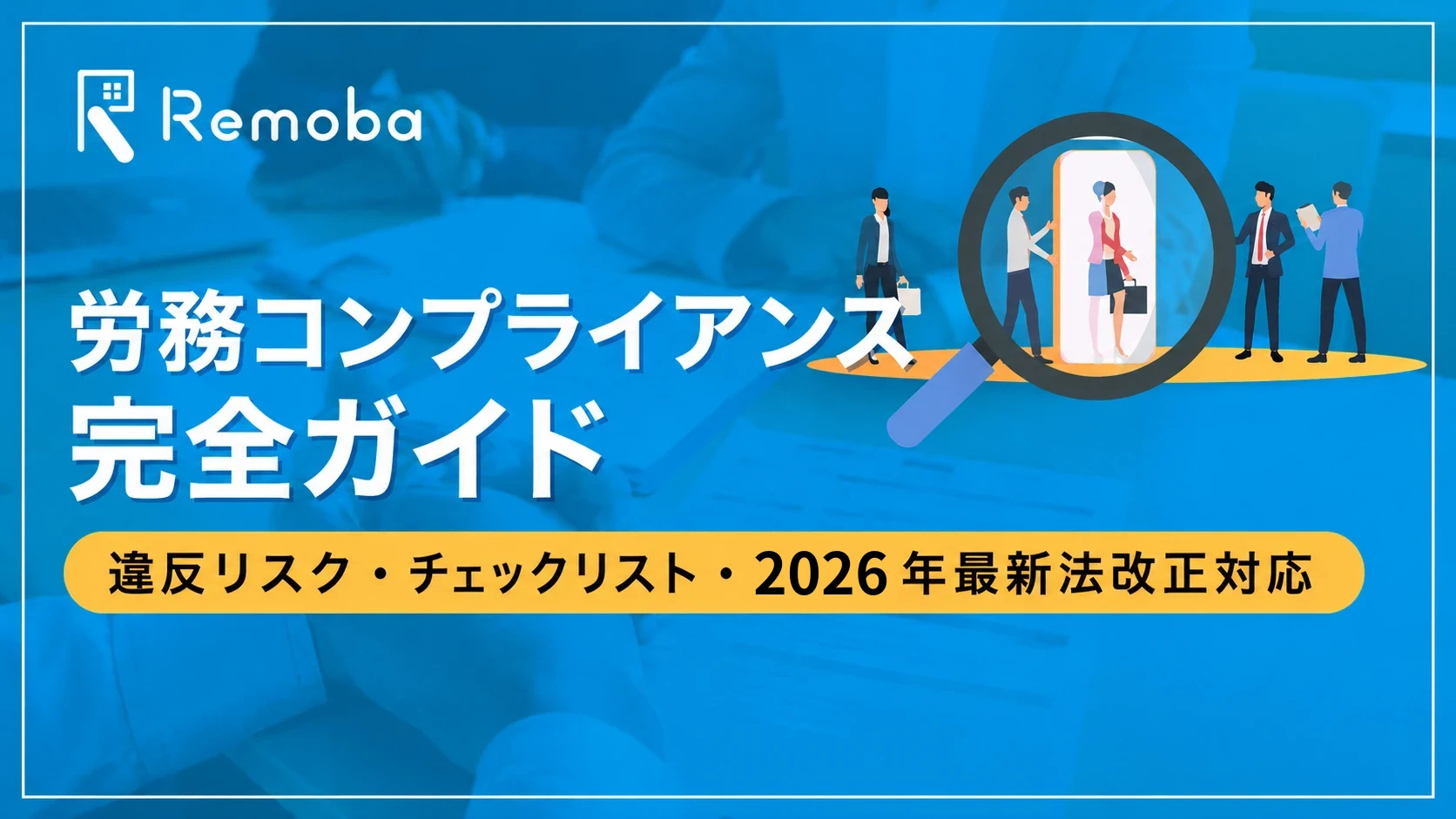 Remoba

労務コンプライアンス
完全ガイド

違反リスク・チェックリスト・2026年最新法改正対応